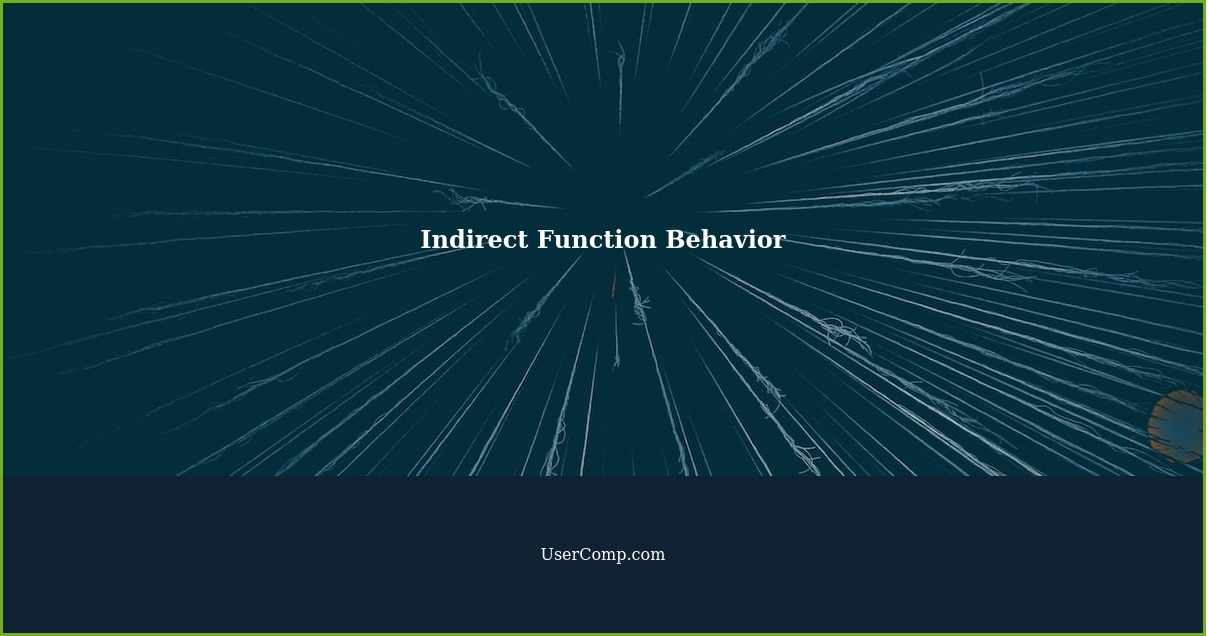 Indirect Function Behavior

UserComp.com